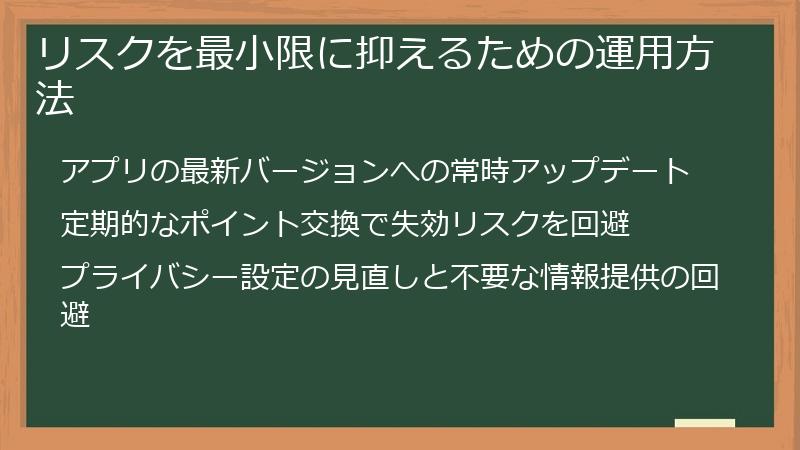 リスクを最小限に抑えるための運用方法

アプリの最新バージョンへの常時アップデート

定期的なポイント交換で失効リスクを回避

プライバシー設定の見直しと不要な情報提供の回避